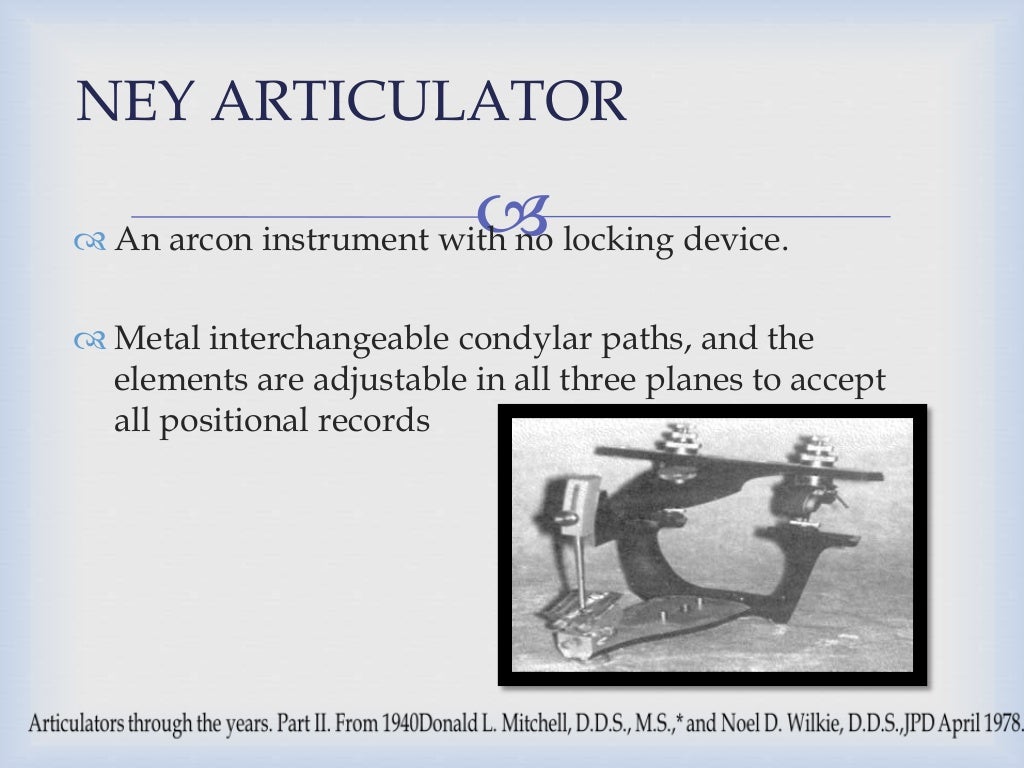 NEY ARTICULATOR

An arcon instrument with no locking device.

Metal interchangeable condylar paths, and the elements are adjustable in all three planes to accept all positional records

Articulators through the years. Part II. From 1940Donald L. Mitchell, D.D.S., M.S.,* and Noel D. Wilkie, D.D.S.,JPD April 1978.